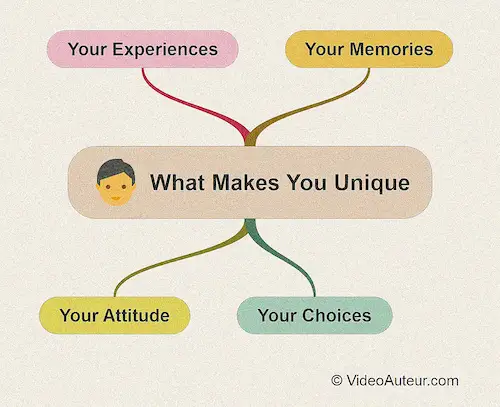 Your Experiences

Your Memories

What Makes You Unique

Your Attitude

Your Choices

© VideoAuteur.com